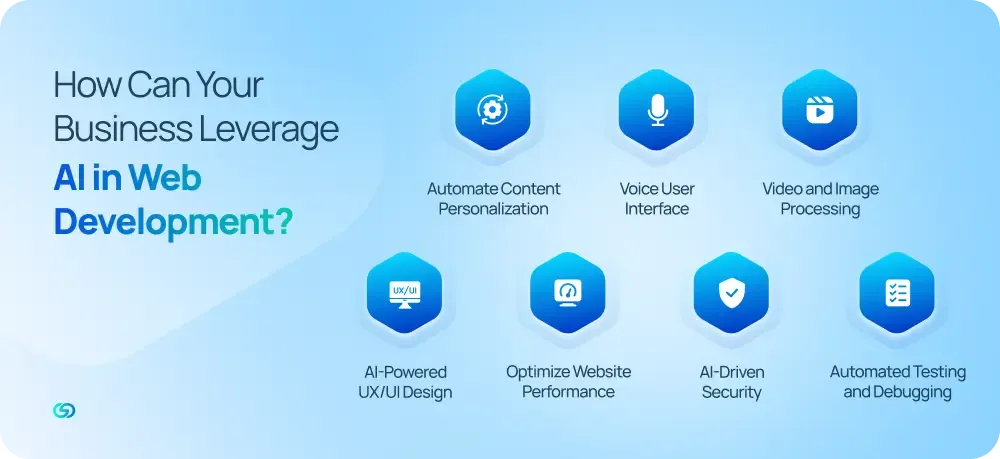 How Can Your Business Leverage AI in Web Development?

Automate Content Personalization

Voice User Interface

Video and Image Processing

UX/UI

AI-Powered UX/UI Design

Optimize Website Performance

AI-Driven Security

Automated Testing and Debugging